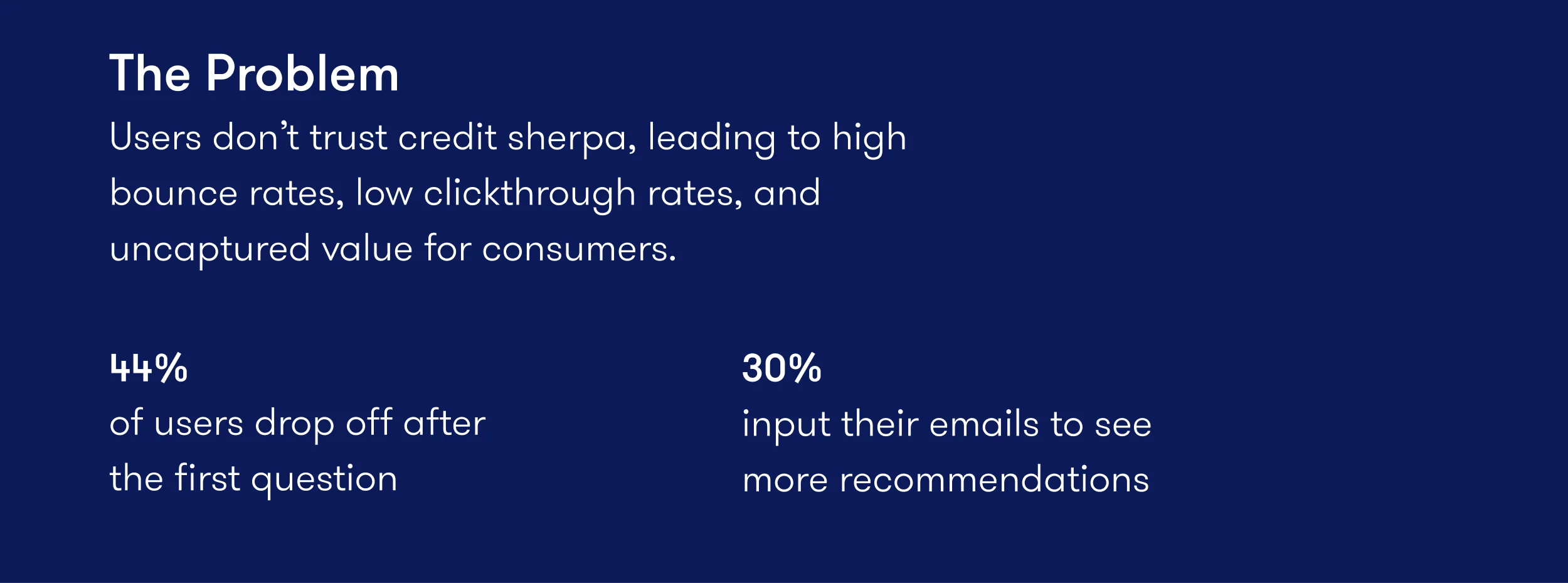 The Problem

Users don’t trust credit sherpa, leading to high bounce rates, low clickthrough rates, and uncaptured value for consumers.

44%
of users drop off after the first question

30%
input their emails to see more recommendations